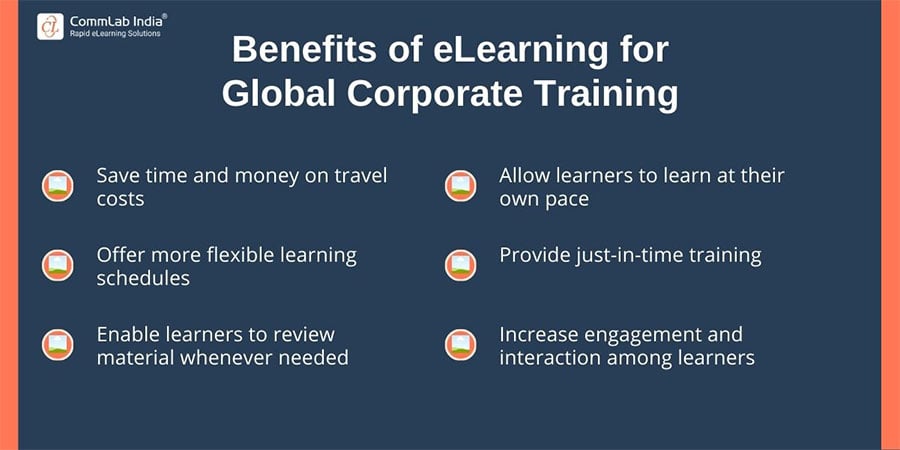 CommLab India®
Rapid eLearning Solutions

Benefits of eLearning for Global Corporate Training

Save time and money on travel costs

Offer more flexible learning schedules

Enable learners to review material whenever needed

Allow learners to learn at their own pace

Provide just-in-time training

Increase engagement and interaction among learners